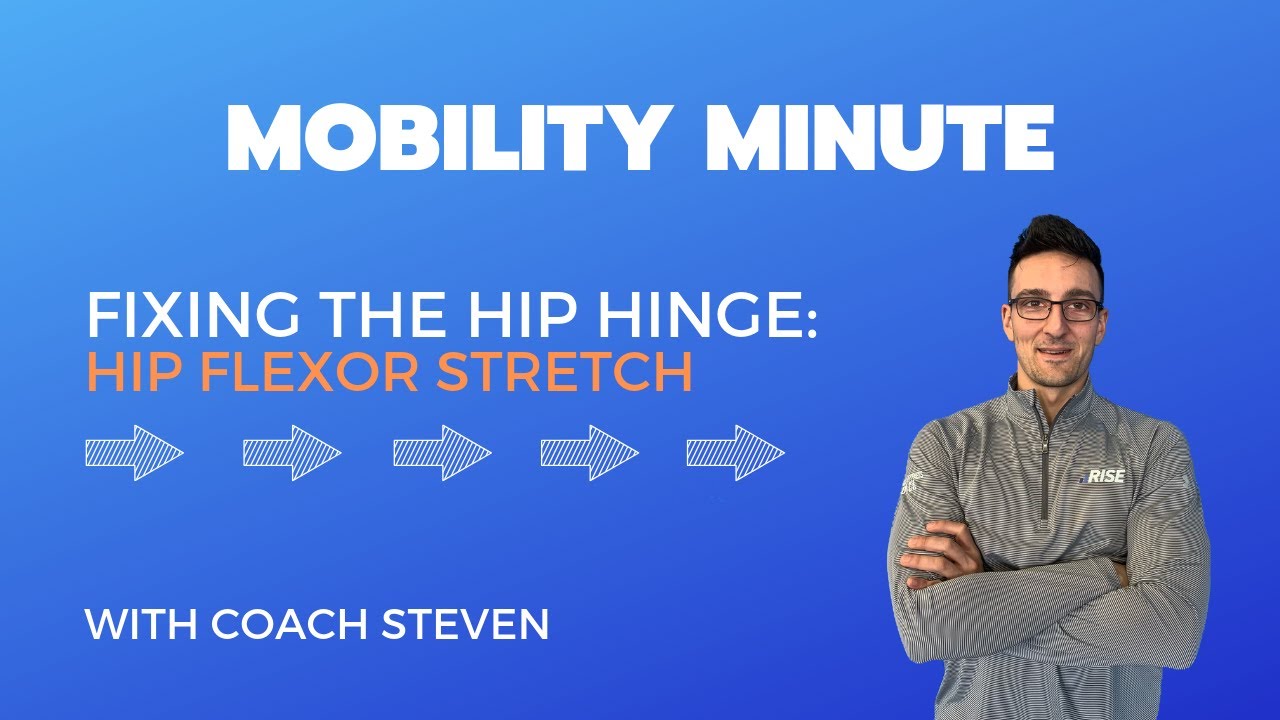 MOBILITY MINUTE

FIXING THE HIP HINGE:
HIP FLEXOR STRETCH

WITH COACH STEVEN

RISE